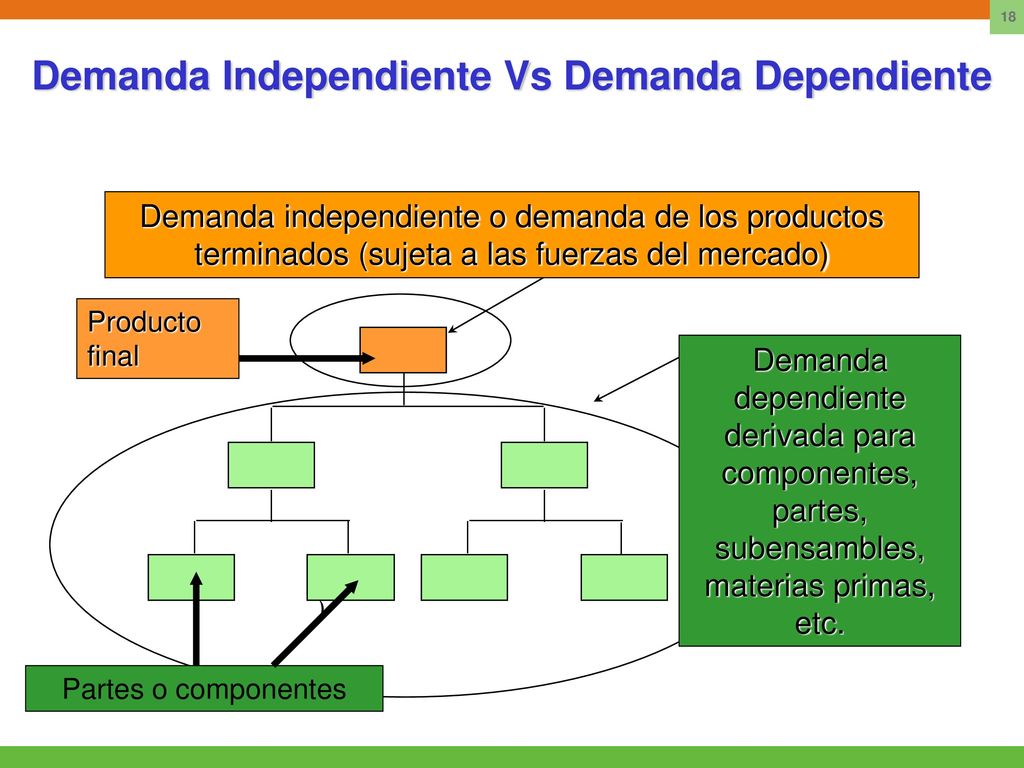 18

Demanda Independiente Vs Demanda Dependiente

Demanda independiente o demanda de los productos terminados (sujeta a las fuerzas del mercado)

Producto final

Demanda dependiente derivada para componentes, partes, subensambles, materias primas, etc.

Partes o componentes